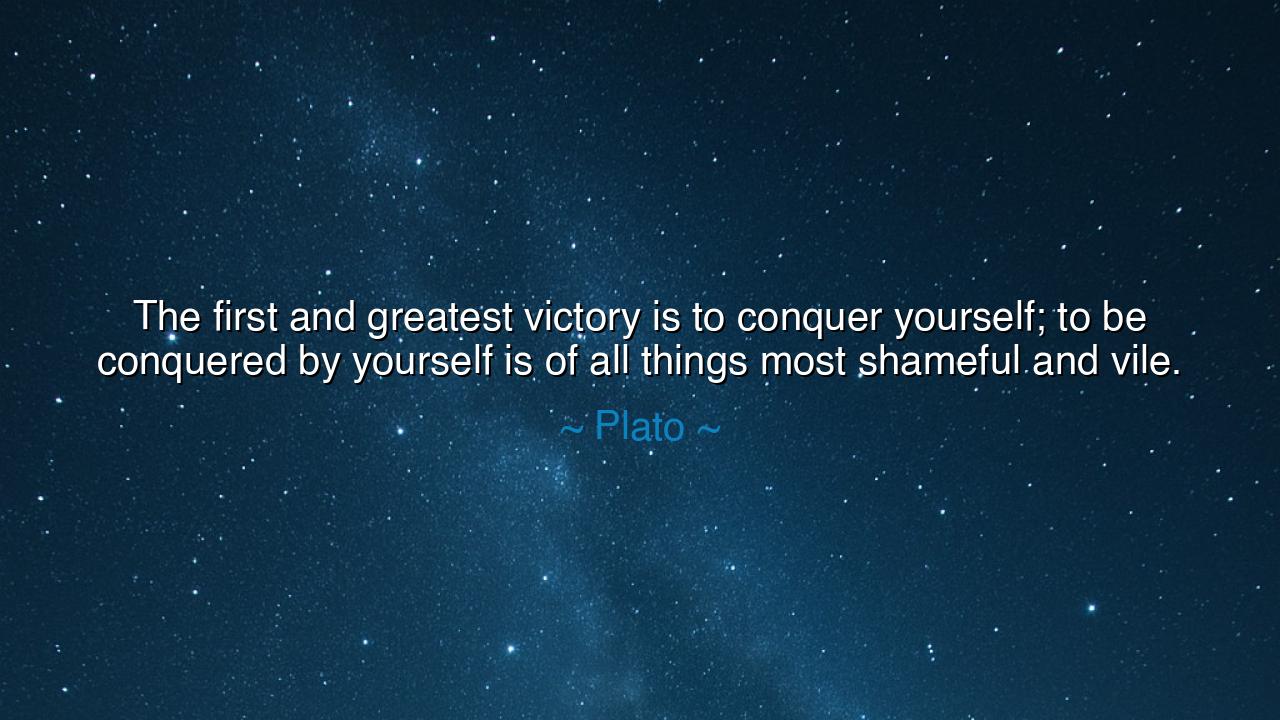 The first and greatest victory is to conquer yourself; to be conquered by yourself is of all things most shameful and vile.

~ Plato ~